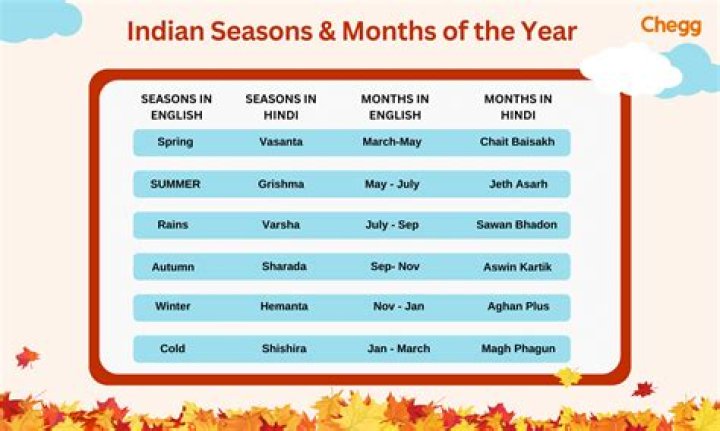 Indian Seasons & Months of the Year

Chegg

| SEASONS IN ENGLISH | SEASONS IN HINDI | MONTHS IN ENGLISH | MONTHS IN HINDI |
|---|---|---|---|
| Spring | Vasanta | March-May | Chait Baisakh |
| SUMMER | Grishma | May - July | Jeth Asarh |
| Rains | Varsha | July - Sep | Sawan Bhadon |
| Autumn | Sharada | Sep- Nov | Aswin Kartik |
| Winter | Hemanta | Nov - Jan | Aghan Plus |
| Cold | Shishira | Jan - March | Magh Phagun |